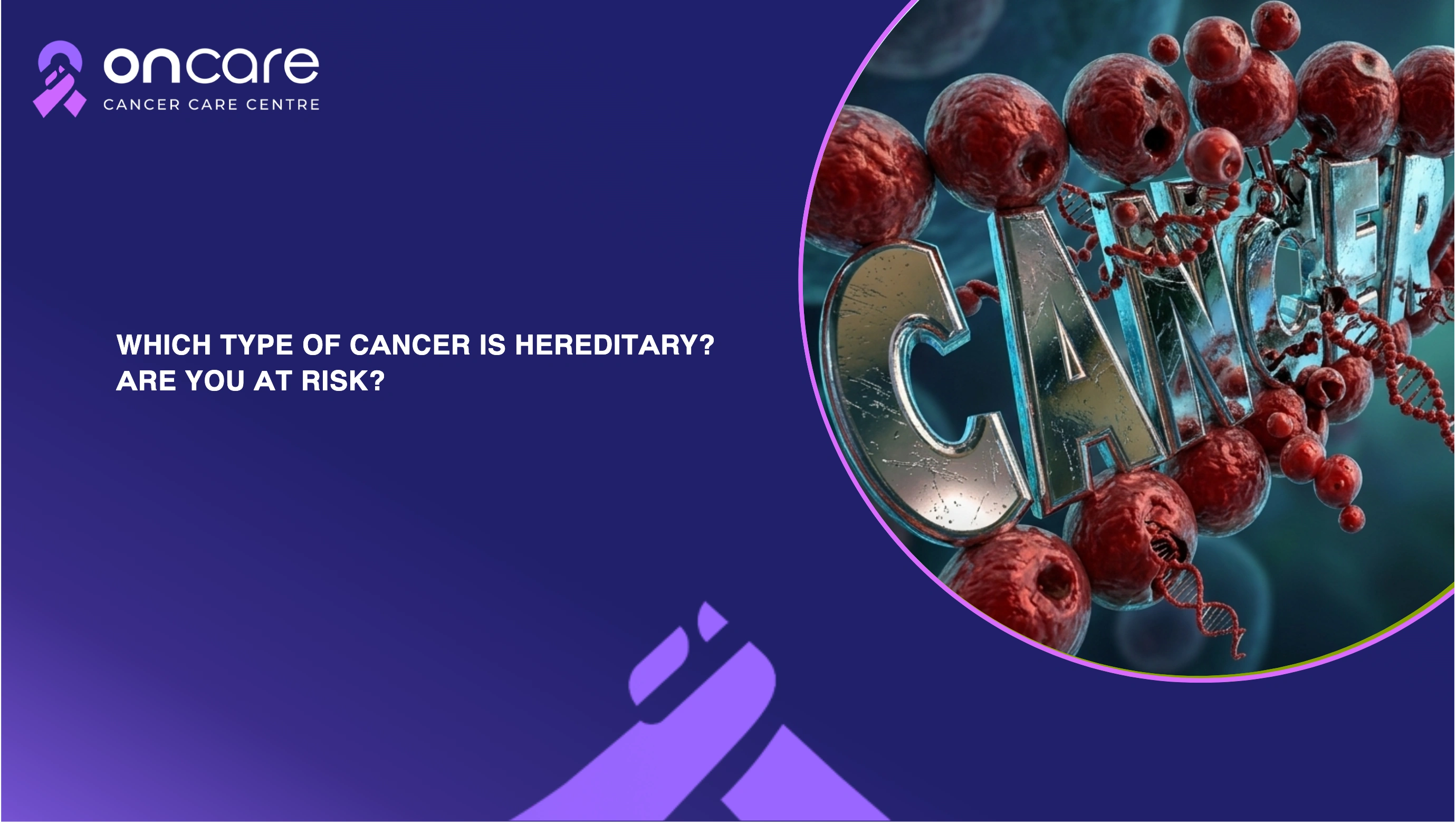 oncare
CANCER CARE CENTRE

WHICH TYPE OF CANCER IS HEREDITARY? ARE YOU AT RISK?

CANCER